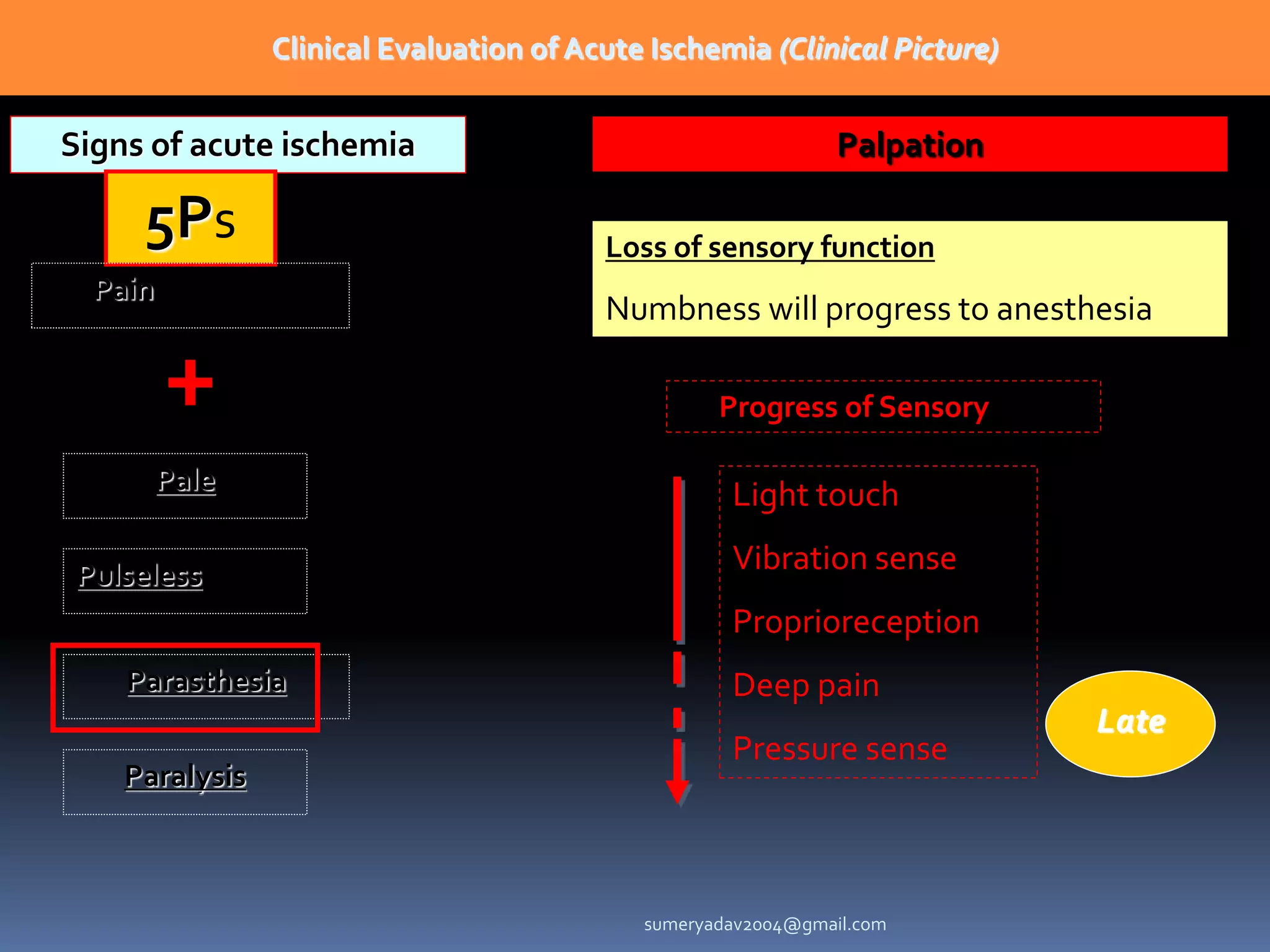 Clinical Evaluation of Acute Ischemia (Clinical Picture)

Signs of acute ischemia

5Ps

Pain

+

Pale

Pulseless

Parasthesia

Paralysis

Palpation

Loss of sensory function

Numbness will progress to anesthesia

Progress of Sensory

Light touch

Vibration sense

Proprioreception

Deep pain

Pressure sense

Late

sumeryadav2004@gmail.com